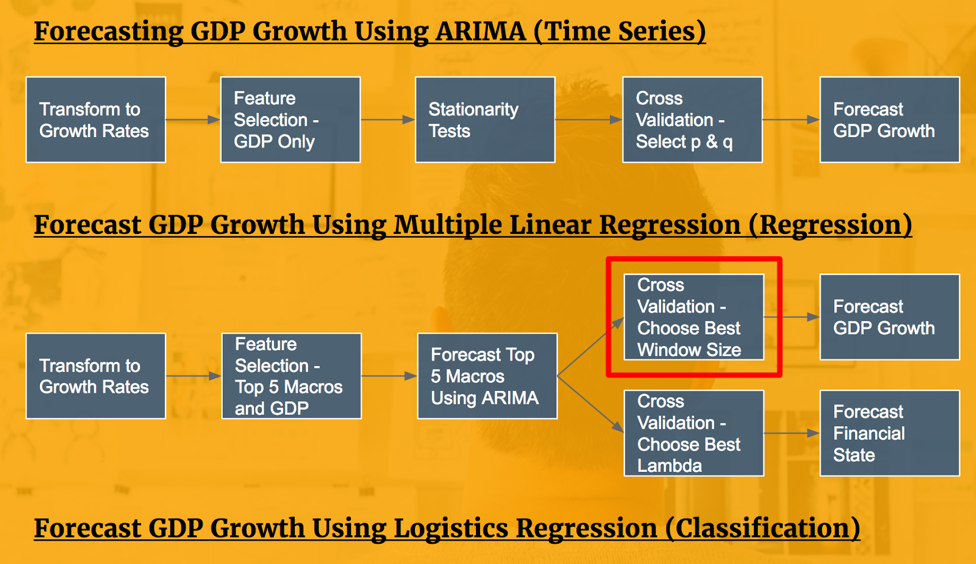 Forecasting GDP Growth Using ARIMA (Time Series)

Transform to Growth Rates

Feature Selection - GDP Only

Stationarity Tests

Cross Validation - Select p & q

Forecast GDP Growth

Forecast GDP Growth Using Multiple Linear Regression (Regression)

Transform to Growth Rates

Feature Selection - Top 5 Macros and GDP

Forecast Top 5 Macros Using ARIMA

Cross Validation - Choose Best Window Size

Forecast GDP Growth

Cross Validation - Choose Best Lambda

Forecast Financial State

Forecast GDP Growth Using Logistics Regression (Classification)